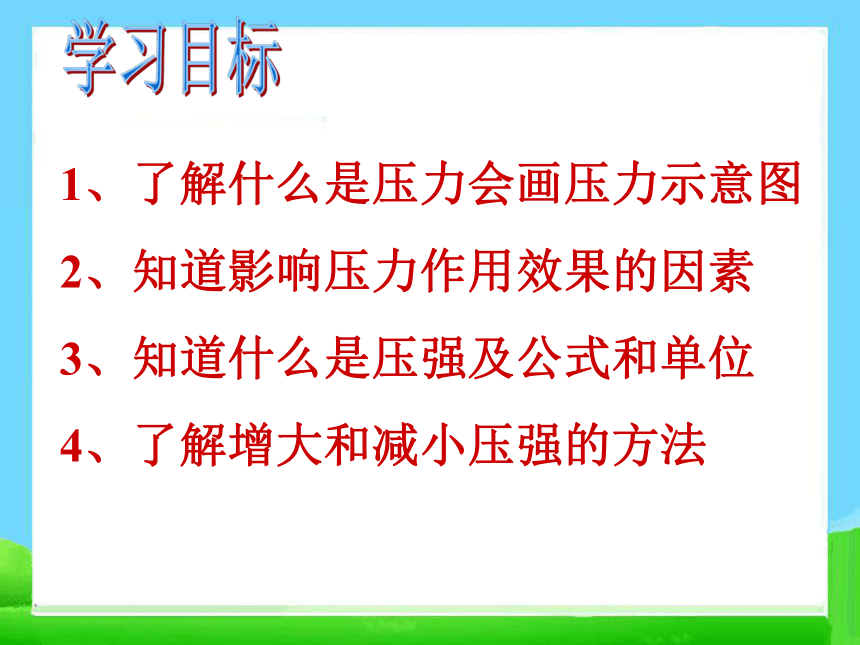 学习目标

1、了解什么是压力会画压力示意图

2、知道影响压力作用效果的因素

3、知道什么是压强及公式和单位

4、了解增大和减小压强的方法